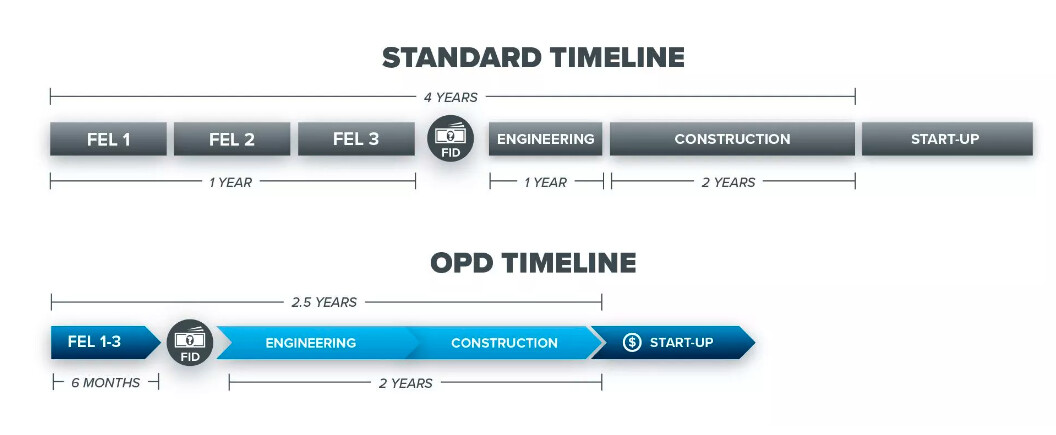 STANDARD TIMELINE

4 YEARS

FEL 1 FEL 2 FEL 3 FID ENGINEERING CONSTRUCTION START-UP

1 YEAR 1 YEAR 2 YEARS

OPD TIMELINE

2.5 YEARS

FEL 1-3 FID ENGINEERING CONSTRUCTION $ START-UP

6 MONTHS 2 YEARS